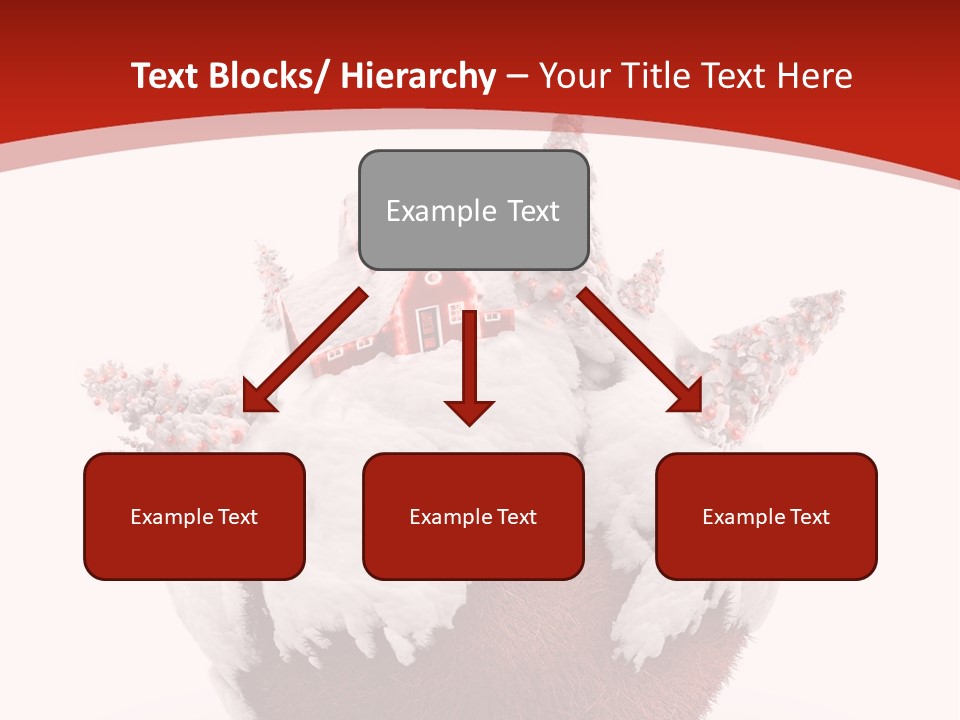 Text Blocks/ Hierarchy – Your Title Text Here

Example Text

Example Text

Example Text

Example Text